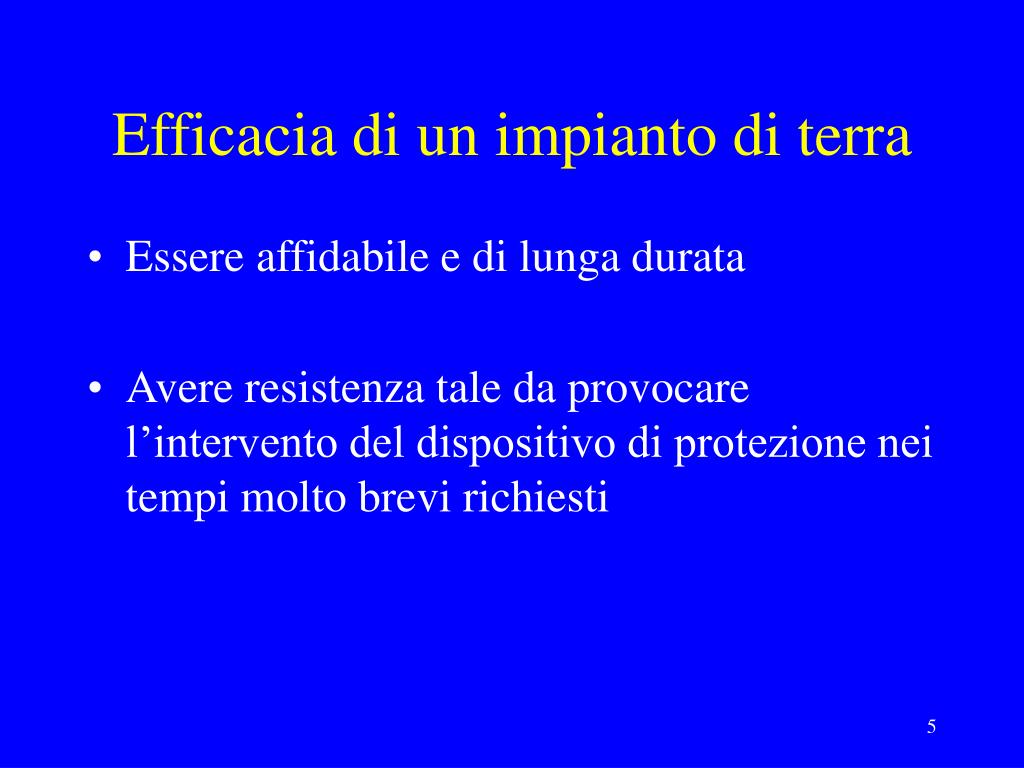 Efficacia di un impianto di terra

• Essere affidabile e di lunga durata

• Avere resistenza tale da provocare l’intervento del dispositivo di protezione nei tempi molto brevi richiesti

5